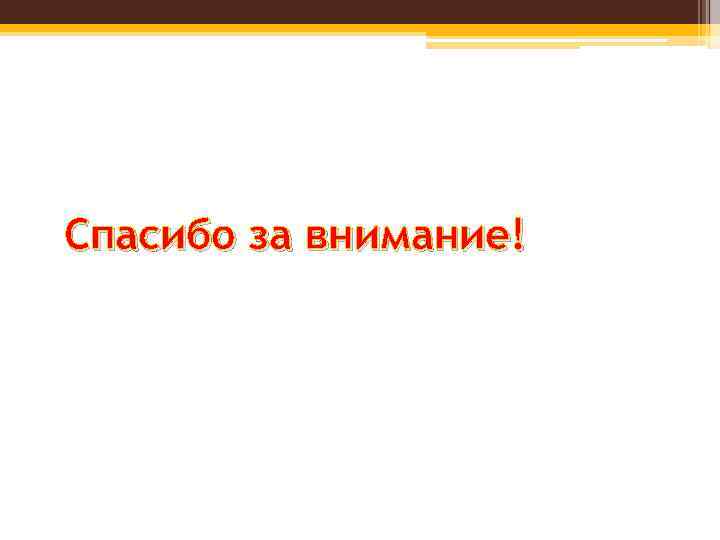 Спасибо за внимание!